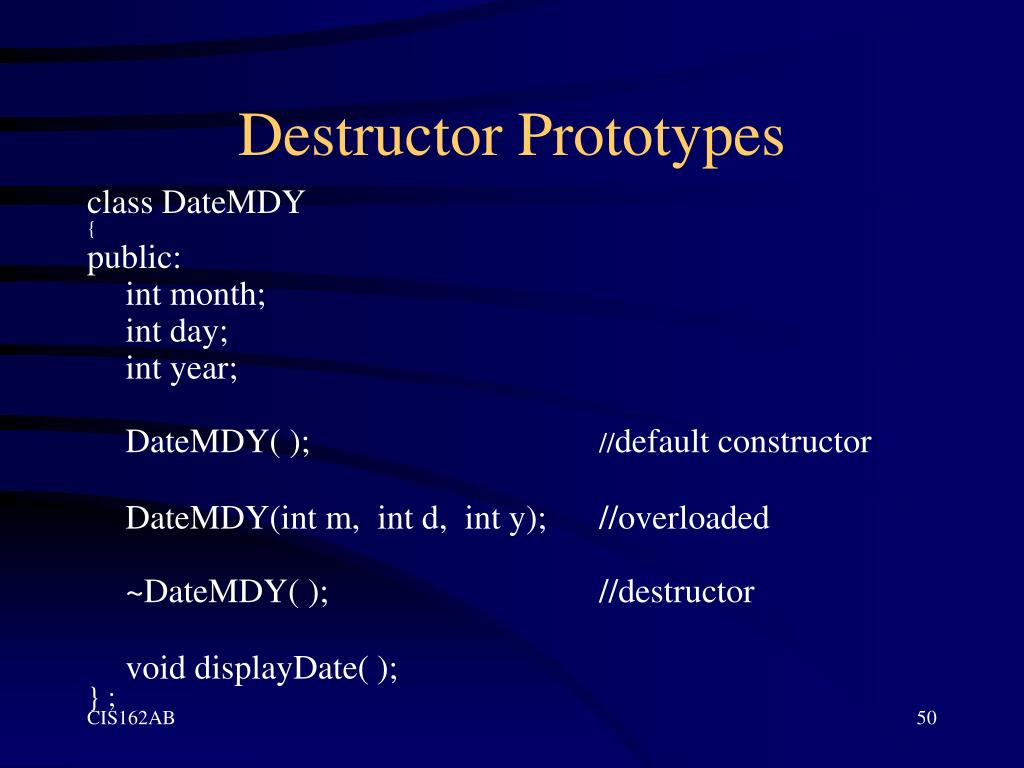 Destructor Prototypes

class DateMDY
{
public:
int month;
int day;
int year;

DateMDY( ); //default constructor

DateMDY(int m, int d, int y); //overloaded

~DateMDY( ); //destructor

void displayDate( );
} ;

CIS162AB

50